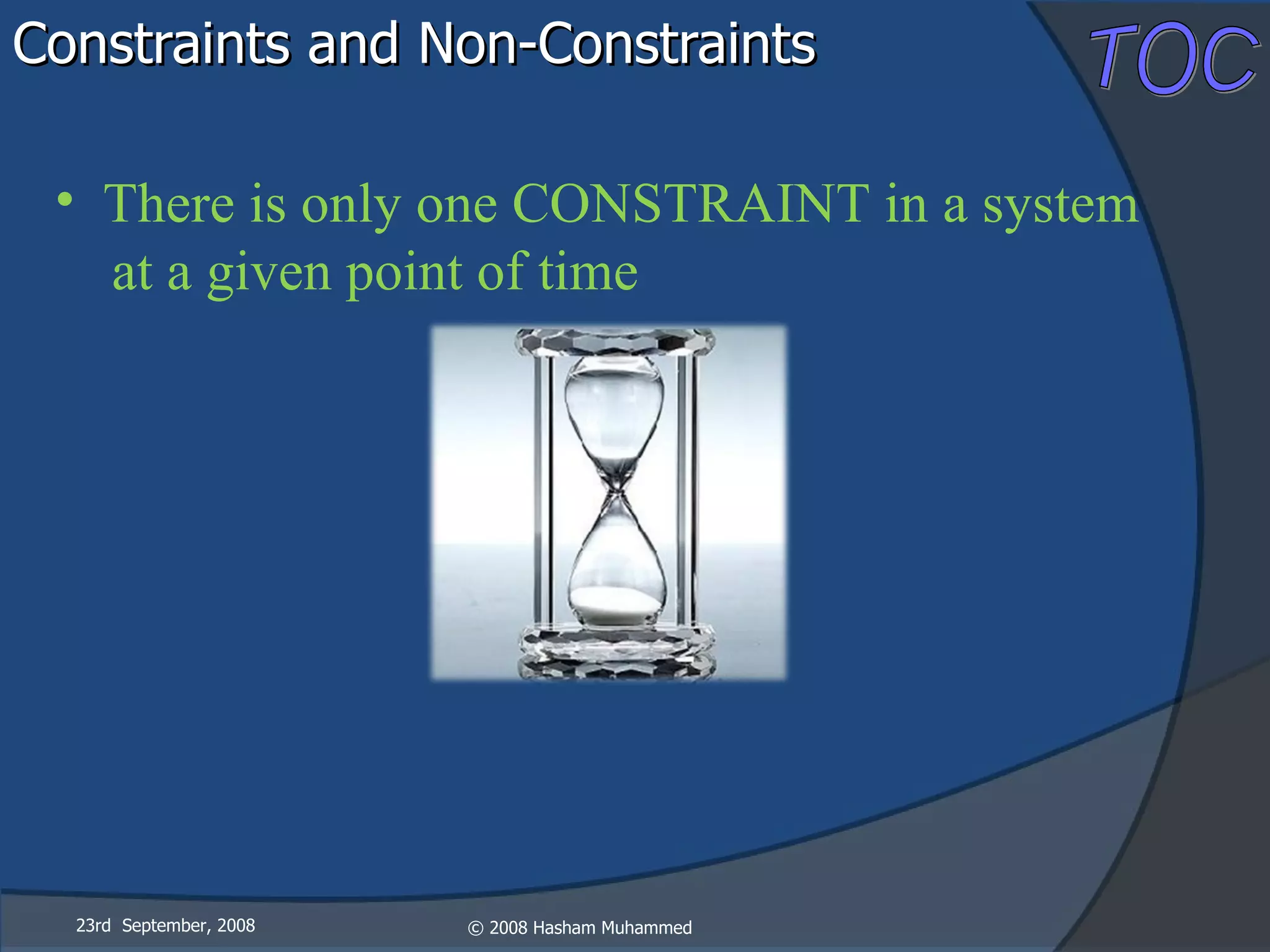 Constraints and Non-Constraints

TOC

• There is only one CONSTRAINT in a system at a given point of time

23rd September, 2008

© 2008 Hasham Muhammed